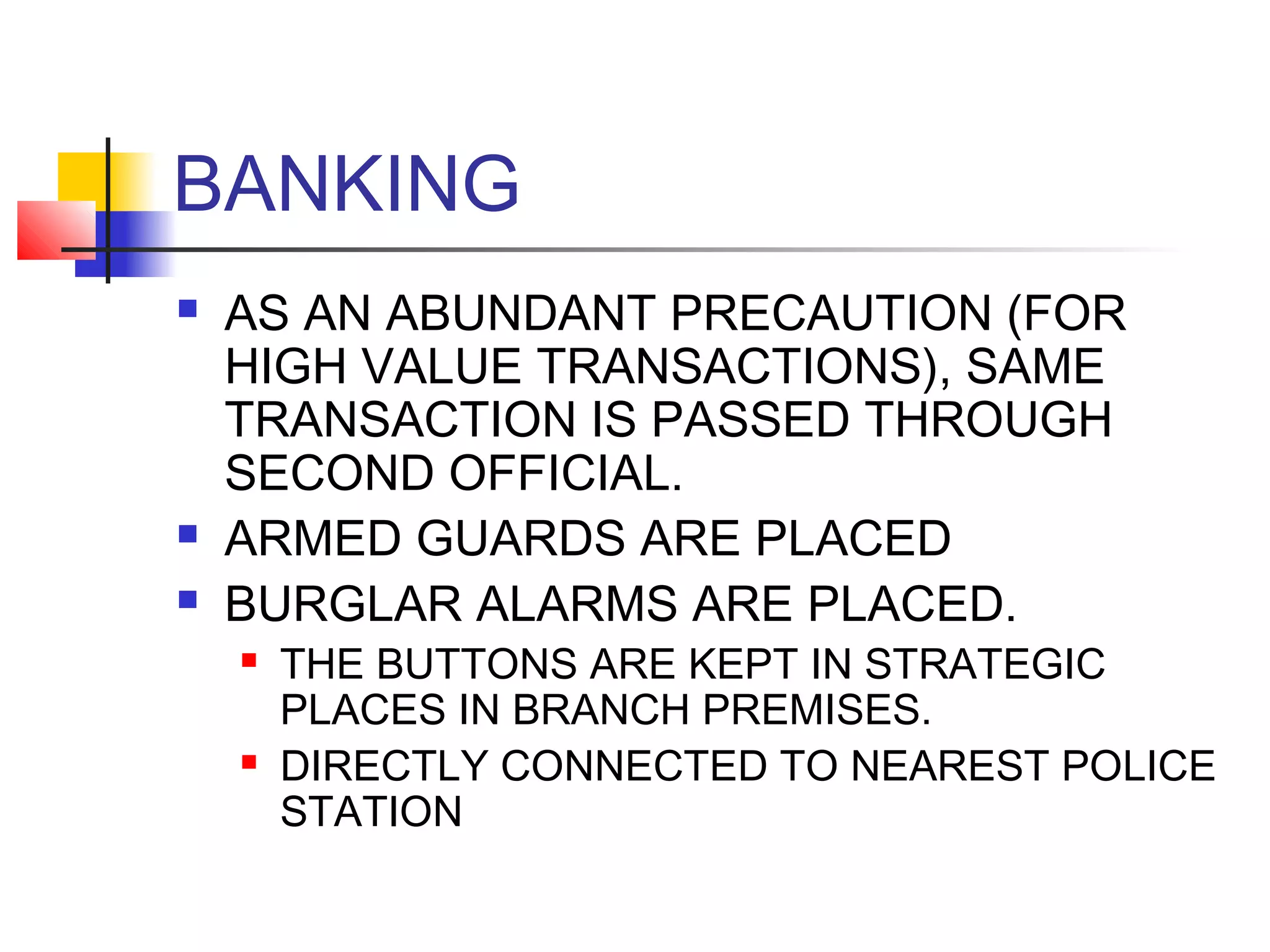 BANKING

- AS AN ABUNDANT PRECAUTION (FOR HIGH VALUE TRANSACTIONS), SAME TRANSACTION IS PASSED THROUGH SECOND OFFICIAL.
- ARMED GUARDS ARE PLACED
- BURGLAR ALARMS ARE PLACED.
  - THE BUTTONS ARE KEPT IN STRATEGIC PLACES IN BRANCH PREMISES.
  - DIRECTLY CONNECTED TO NEAREST POLICE STATION